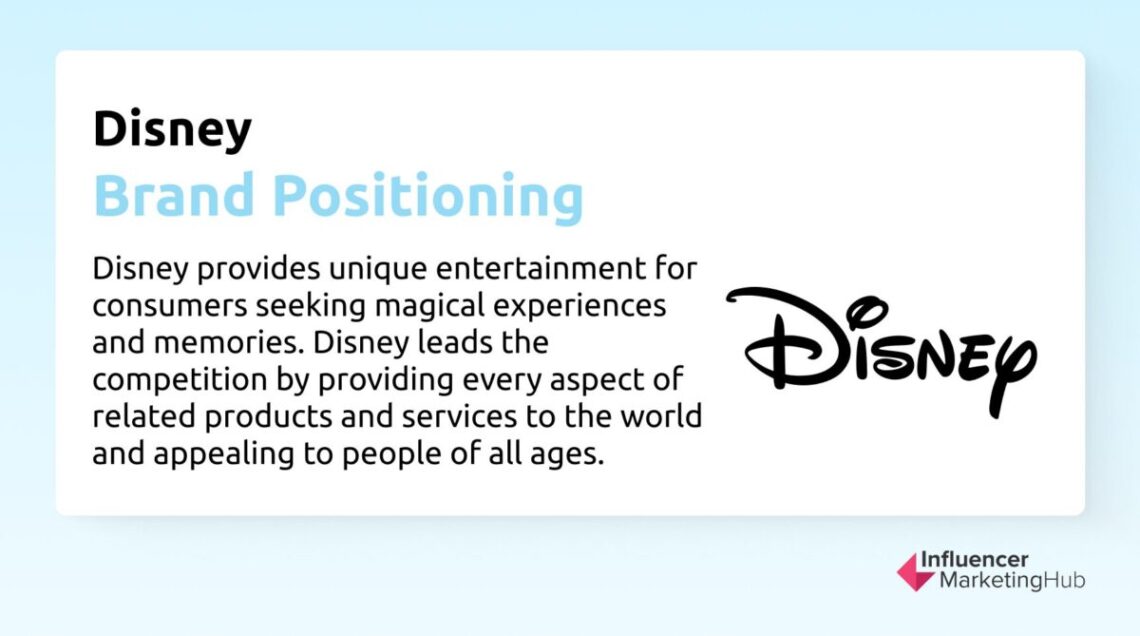 Disney
Brand Positioning

Disney provides unique entertainment for consumers seeking magical experiences and memories. Disney leads the competition by providing every aspect of related products and services to the world and appealing to people of all ages.

Disney

Influencer MarketingHub